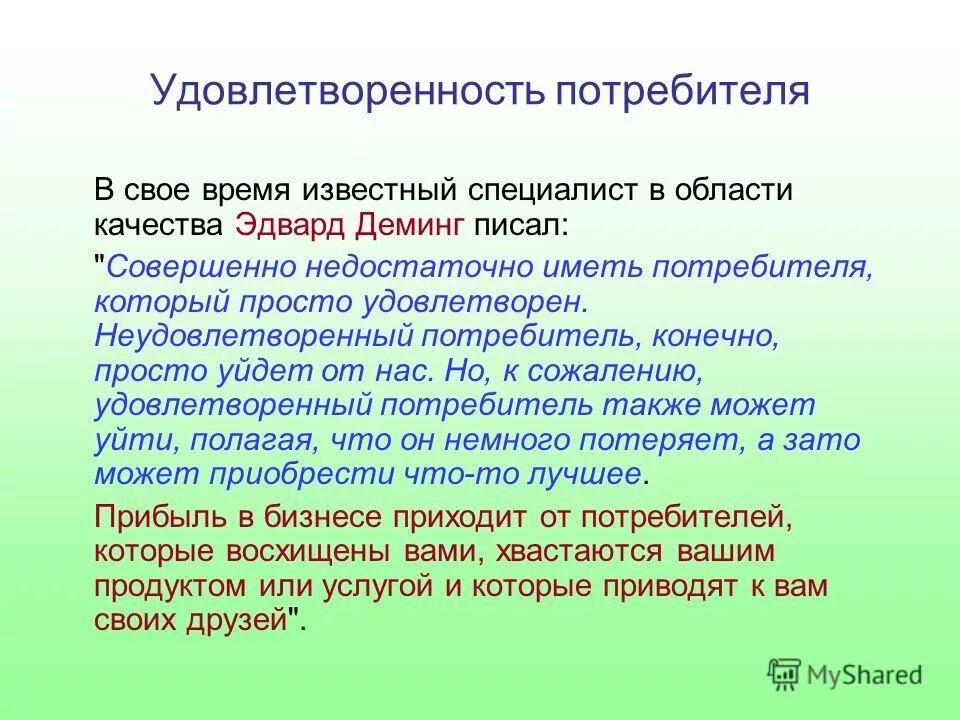 Удовлетворенность потребителя

В свое время известный специалист в области качества Эдвард Деминг писал:

"Совершенно недостаточно иметь потребителя, который просто удовлетворен. Неудовлетворенный потребитель, конечно, просто уйдет от нас. Но, к сожалению, удовлетворенный потребитель также может уйти, полагая, что он немного потеряет, а зато может приобрести что-то лучшее.

Прибыль в бизнесе приходит от потребителей, которые восхищены вами, хвастаются вашим продуктом или услугой и которые приводят к вам своих друзей".

MyShared